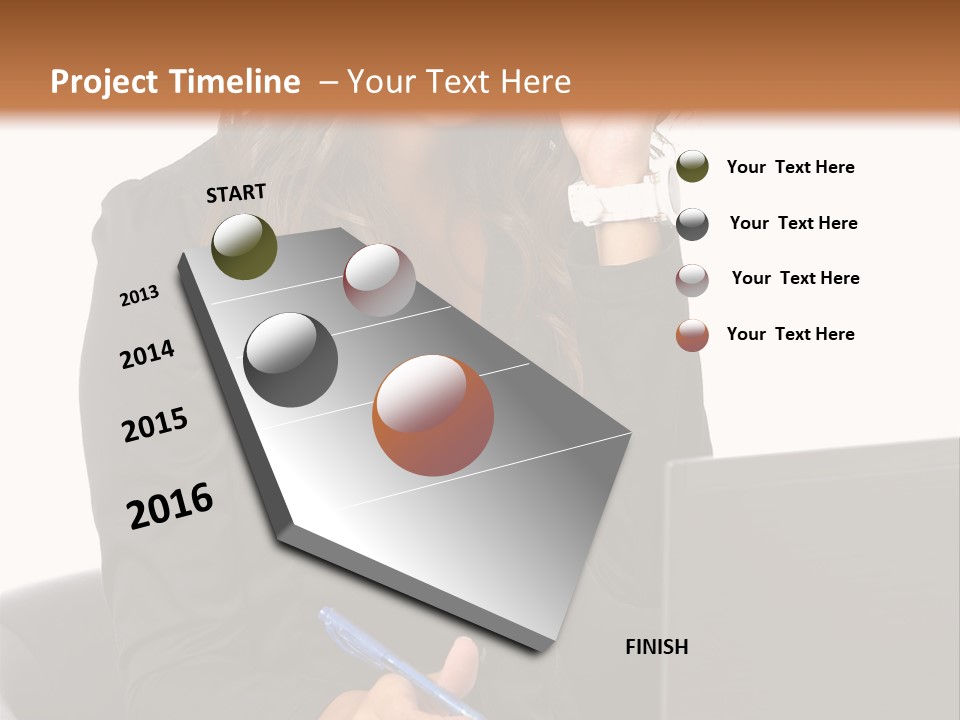 Project Timeline – Your Text Here

START

2013

2014

2015

2016

FINISH

Your Text Here

Your Text Here

Your Text Here

Your Text Here